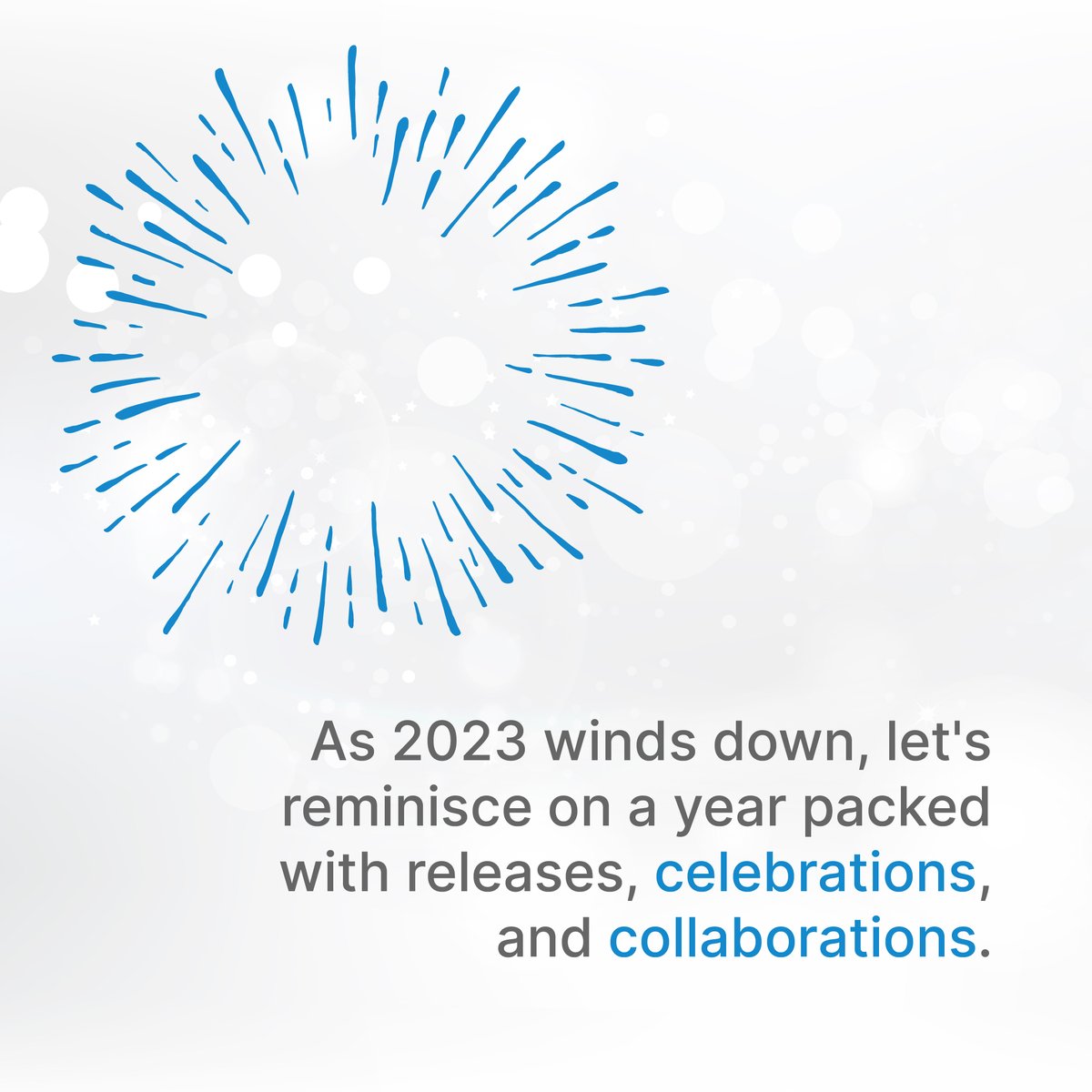 As 2023 winds down, let's reminisce on a year packed with releases, celebrations, and collaborations.